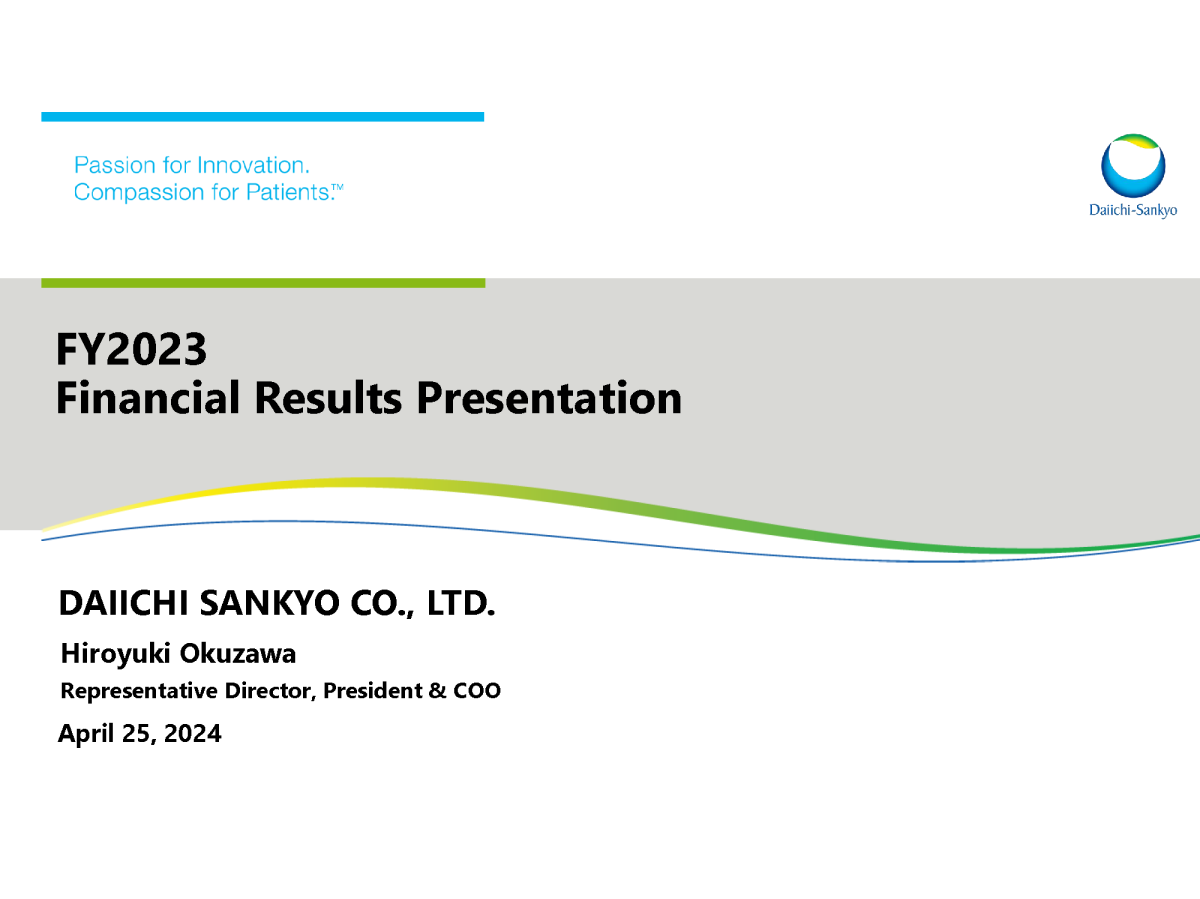 Passion for Innovation.
Compassion for Patients.™

Daiichi-Sankyo

FY2023
Financial Results Presentation

DAIICHI SANKYO CO., LTD.

Hiroyuki Okuzawa

Representative Director, President & COO

April 25, 2024